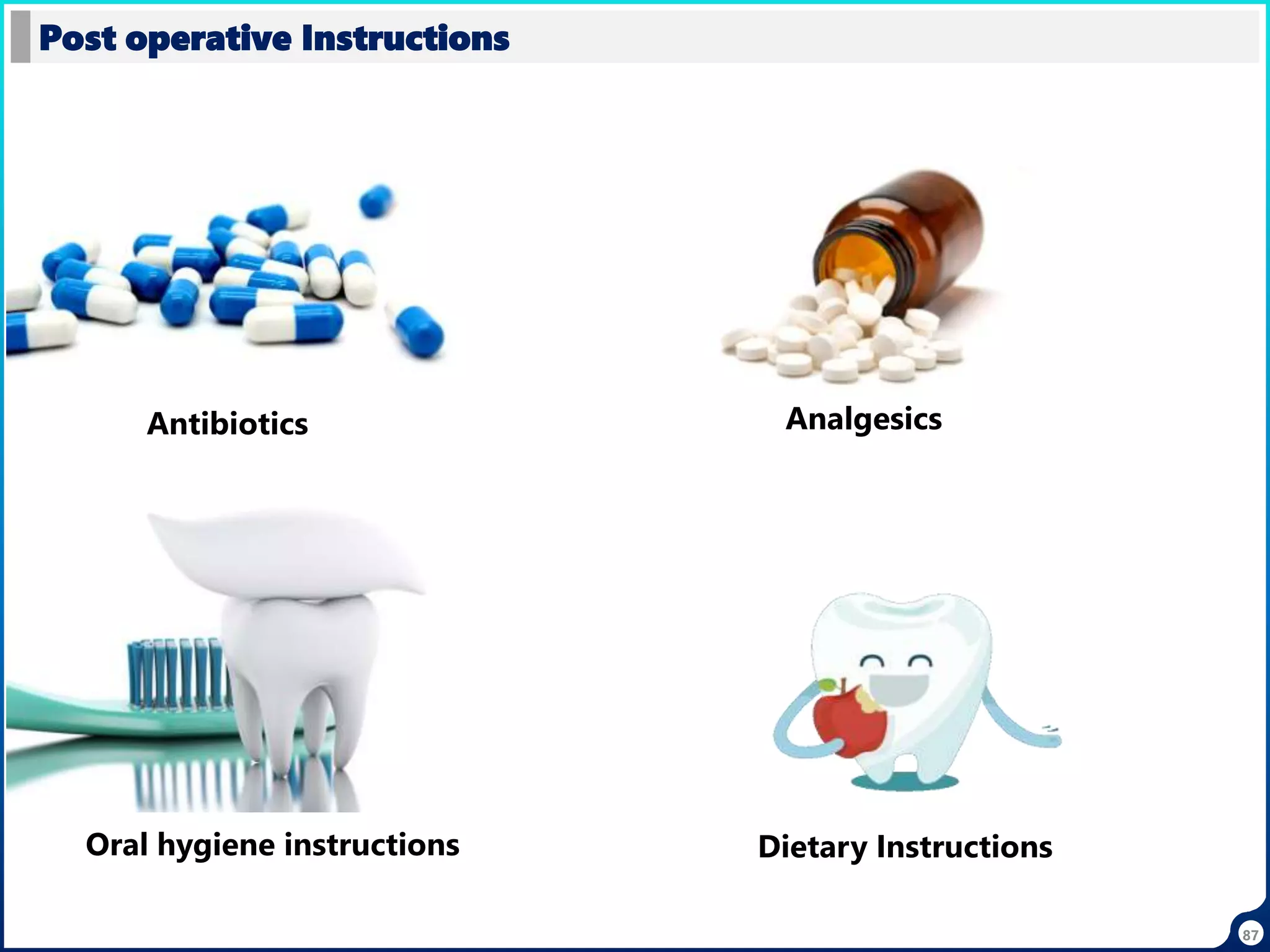 Post operative Instructions

Antibiotics

Analgesics

Oral hygiene instructions

Dietary Instructions

87